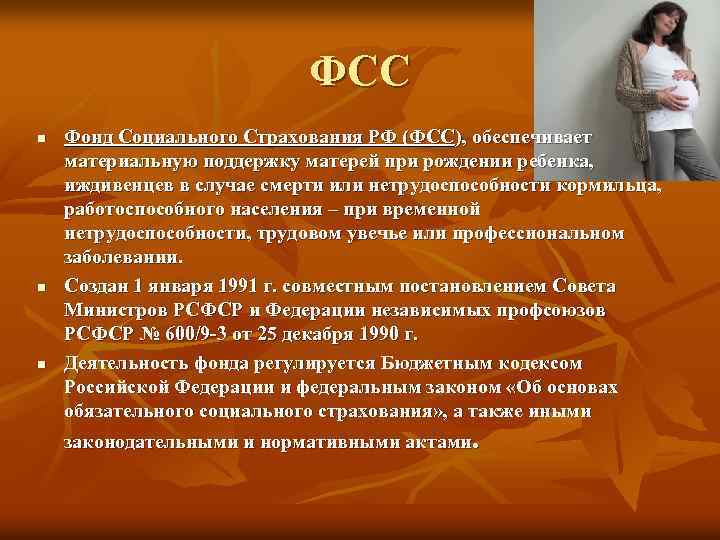 ФСС

Фонд Социального Страхования РФ (ФСС), обеспечивает материальную поддержку матерей при рождении ребенка, иждивенцев в случае смерти или нетрудоспособности кормильца, работоспособного населения – при временной нетрудоспособности, трудовом увечье или профессиональном заболевании.

Создан 1 января 1991 г. совместным постановлением Совета Министров РСФСР и Федерации независимых профсоюзов РСФСР № 600/9-3 от 25 декабря 1990 г.

Деятельность фонда регулируется Бюджетным кодексом Российской Федерации и федеральным законом «Об основах обязательного социального страхования», а также иными законодательными и нормативными актами.